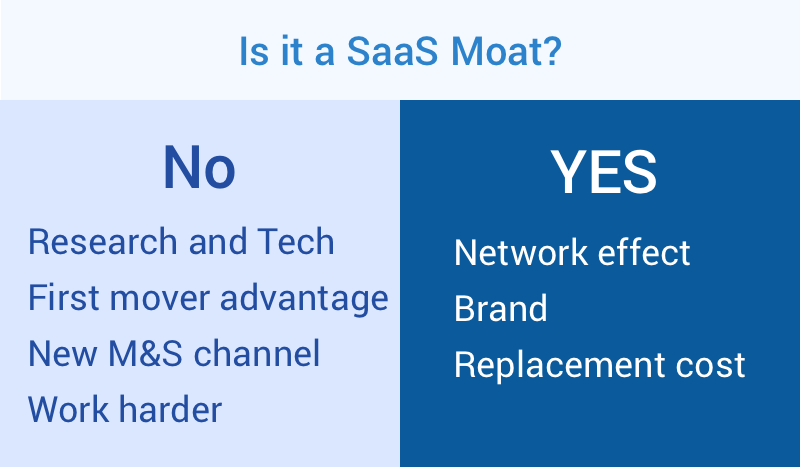 Is it a SaaS Moat?

No

Research and Tech
First mover advantage
New M&S channel
Work harder

YES

Network effect
Brand
Replacement cost